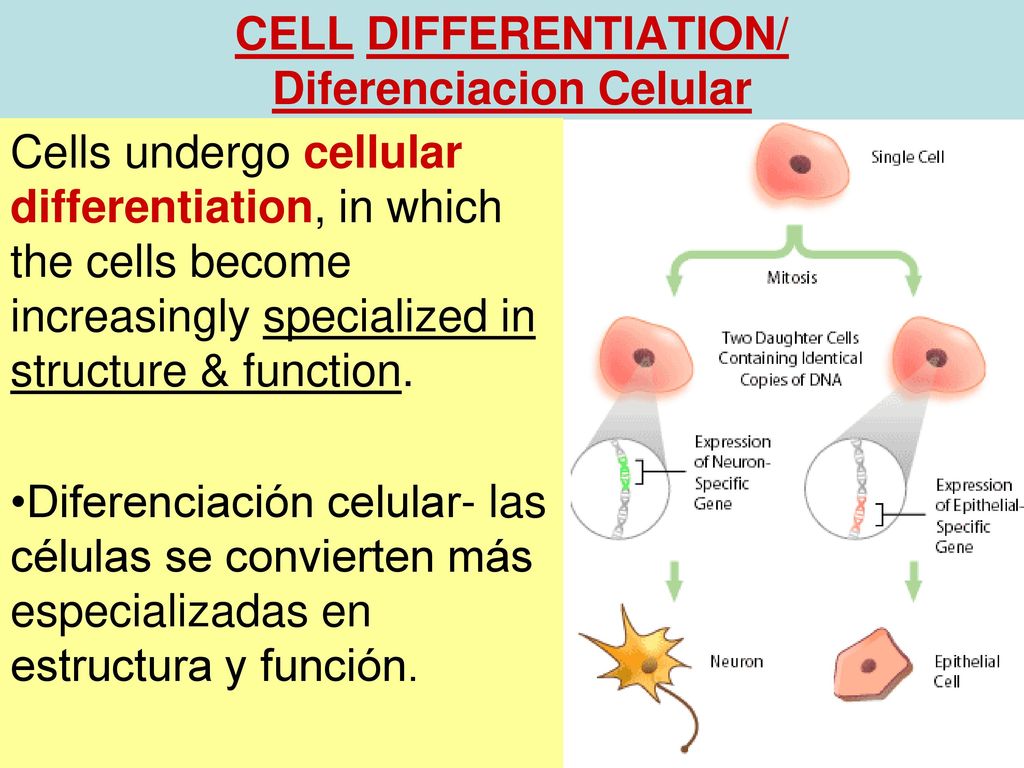 CELL DIFFERENTIATION/
Diferenciacion Celular

Cells undergo cellular differentiation, in which the cells become increasingly specialized in structure & function.

•Diferenciación celular- las células se convierten más especializadas en estructura y función.

Single Cell

Mitosis

Two Daughter Cells Containing Identical Copies of DNA

Expression of Neuron-Specific Gene

Expression of Epithelial-Specific Gene

Neuron

Epithelial Cell